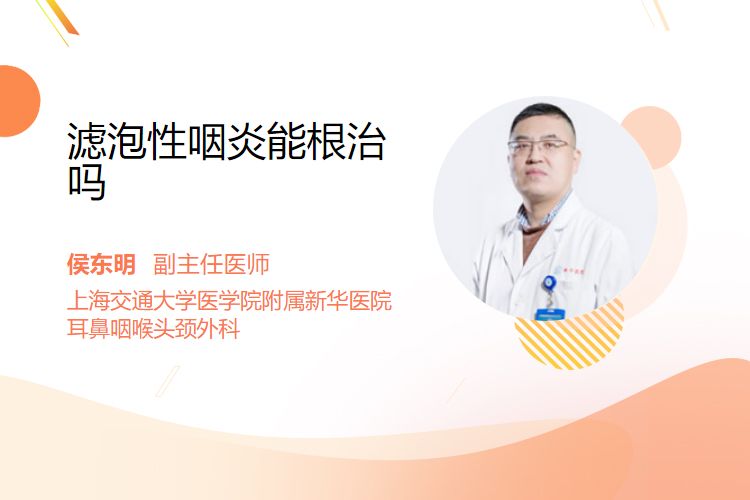 滤泡性咽炎能根治吗

侯东明 副主任医师
上海交通大学医学院附属新华医院
耳鼻咽喉头颈外科